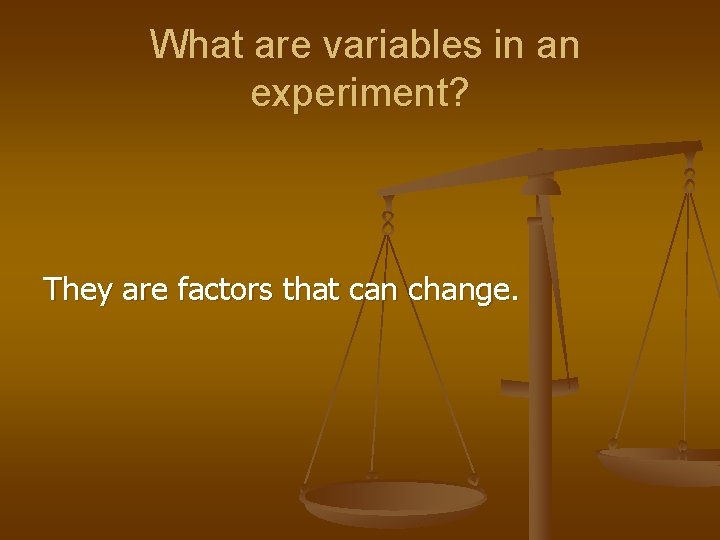 What are variables in an experiment?

They are factors that can change.